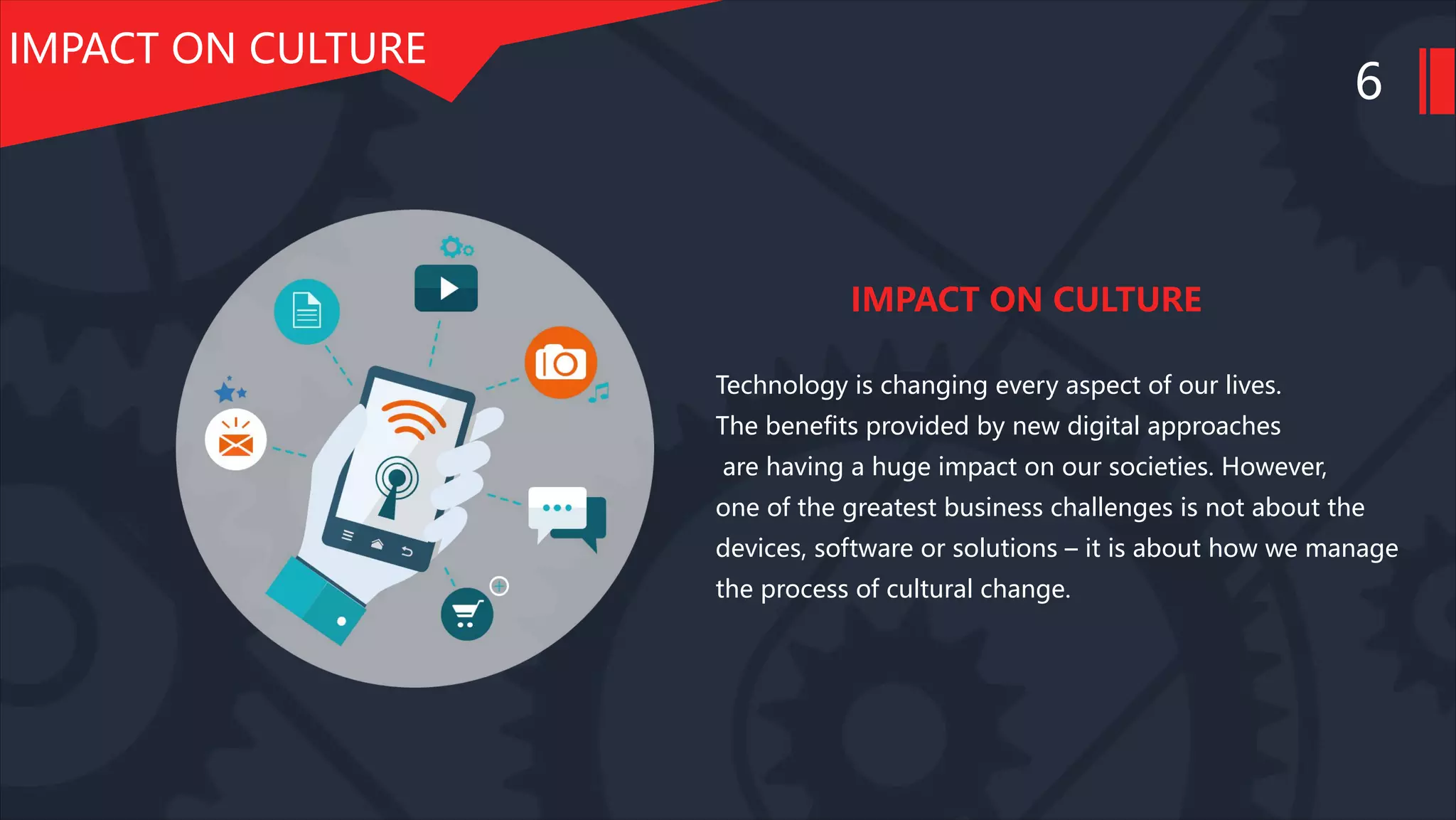 IMPACT ON CULTURE

6

IMPACT ON CULTURE

Technology is changing every aspect of our lives. The benefits provided by new digital approaches are having a huge impact on our societies. However, one of the greatest business challenges is not about the devices, software or solutions – it is about how we manage the process of cultural change.